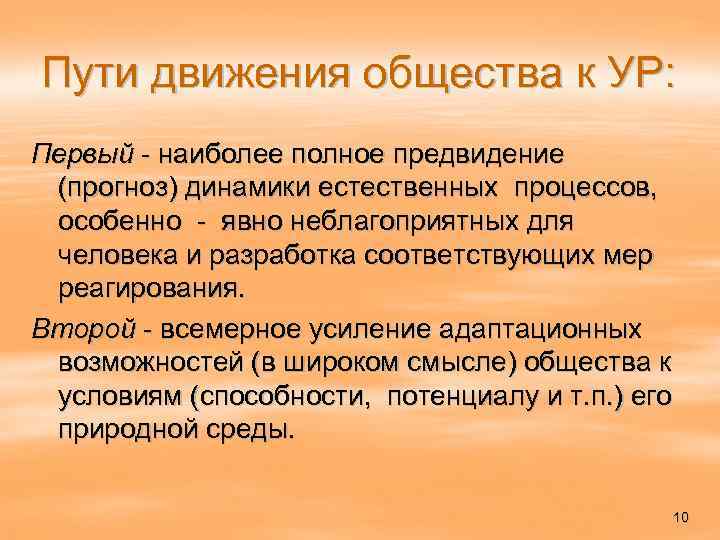 Пути движения общества к УР:

Первый - наиболее полное предвидение (прогноз) динамики естественных процессов, особенно - явно неблагоприятных для человека и разработка соответствующих мер реагирования.

Второй - всемерное усиление адаптационных возможностей (в широком смысле) общества к условиям (способности, потенциалу и т.п.) его природной среды.

10